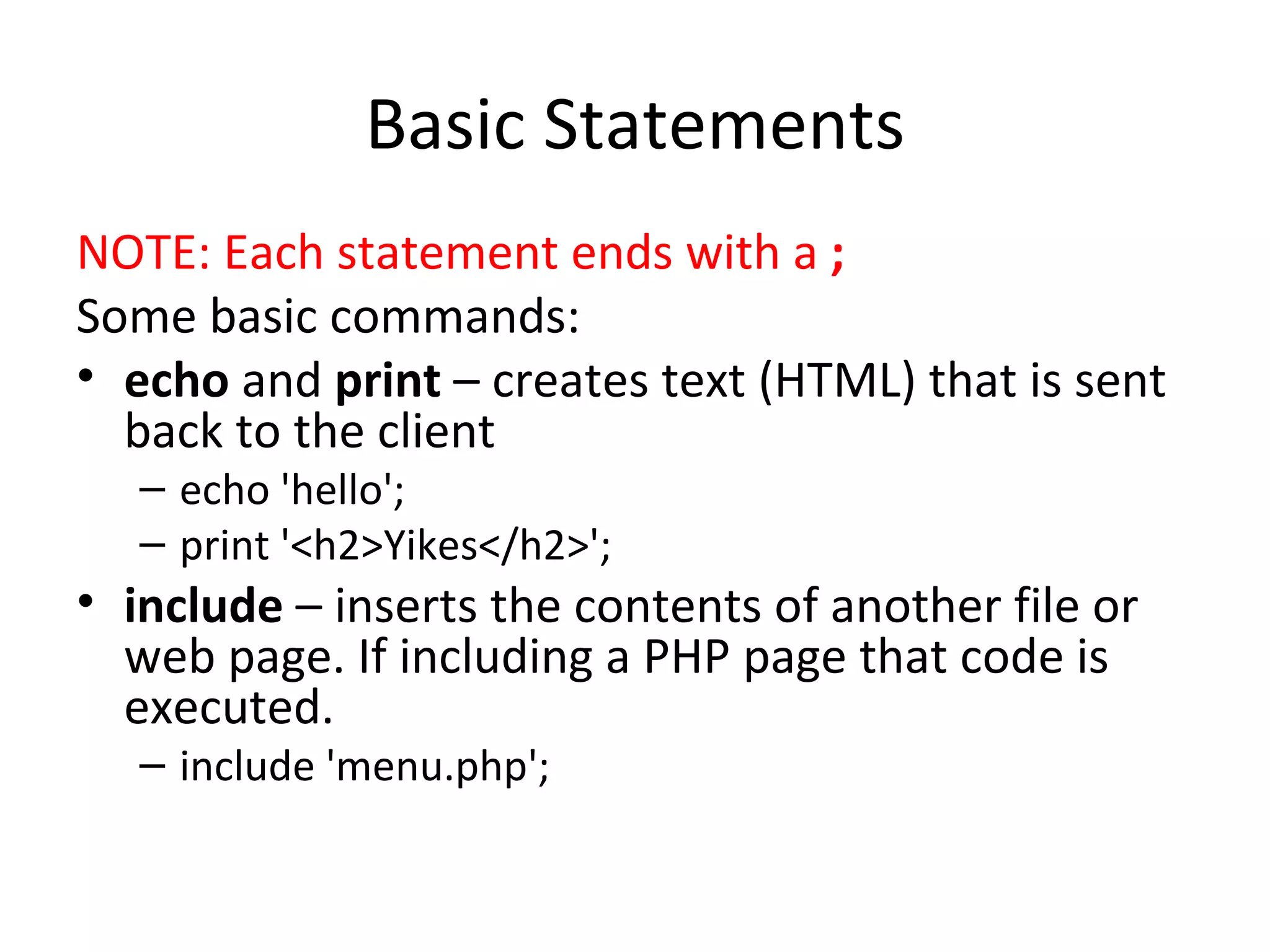 Basic Statements

NOTE: Each statement ends with a ;

Some basic commands:

• echo and print – creates text (HTML) that is sent back to the client
  – echo 'hello';
  – print '<h2>Yikes</h2>';
• include – inserts the contents of another file or web page. If including a PHP page that code is executed.
  – include 'menu.php';